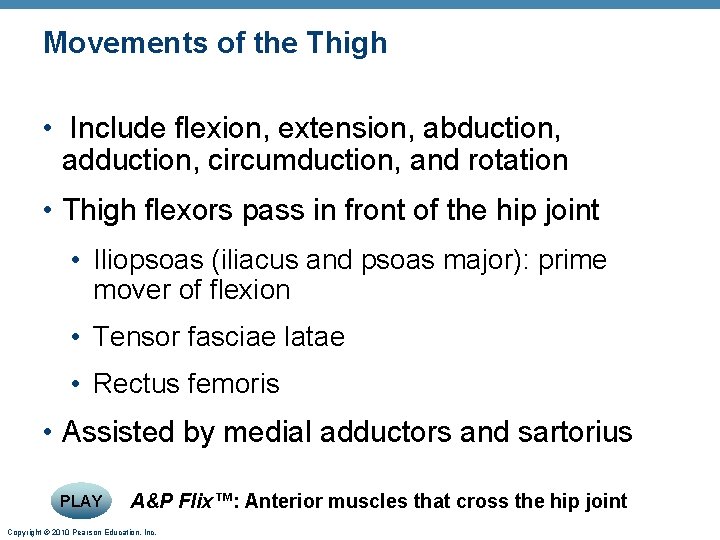 Movements of the Thigh

• Include flexion, extension, abduction, adduction, circumduction, and rotation

• Thigh flexors pass in front of the hip joint

• Iliopsoas (iliacus and psoas major): prime mover of flexion

• Tensor fasciae latae

• Rectus femoris

• Assisted by medial adductors and sartorius

PLAY

A&P Flix™: Anterior muscles that cross the hip joint

Copyright © 2010 Pearson Education, Inc.